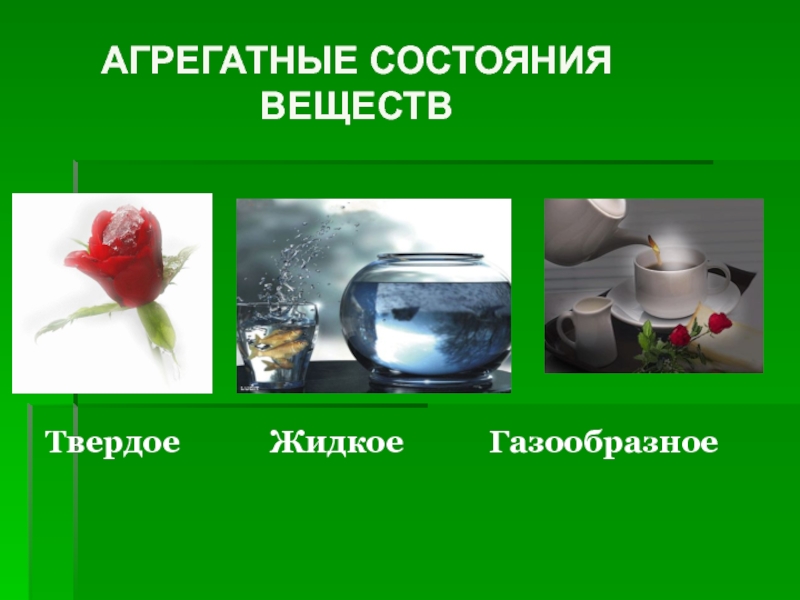 АГРЕГАТНЫЕ СОСТОЯНИЯ ВЕЩЕСТВ

Твердое Жидкое Газообразное